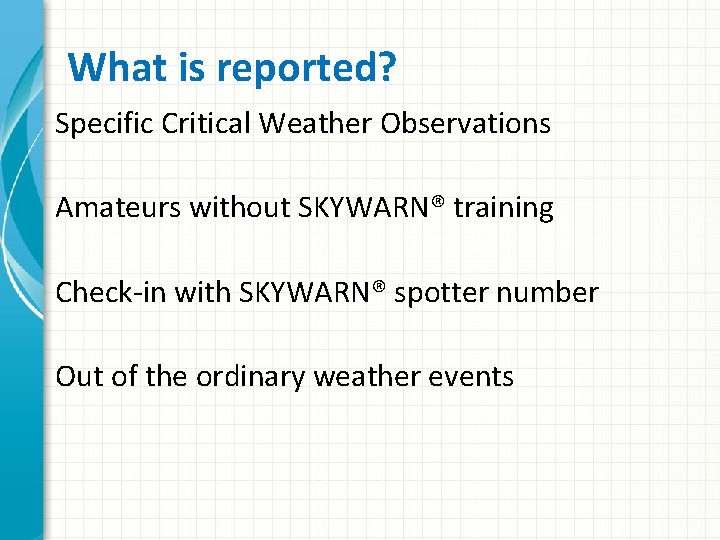 What is reported?

Specific Critical Weather Observations

Amateurs without SKYWARN® training

Check-in with SKYWARN® spotter number

Out of the ordinary weather events